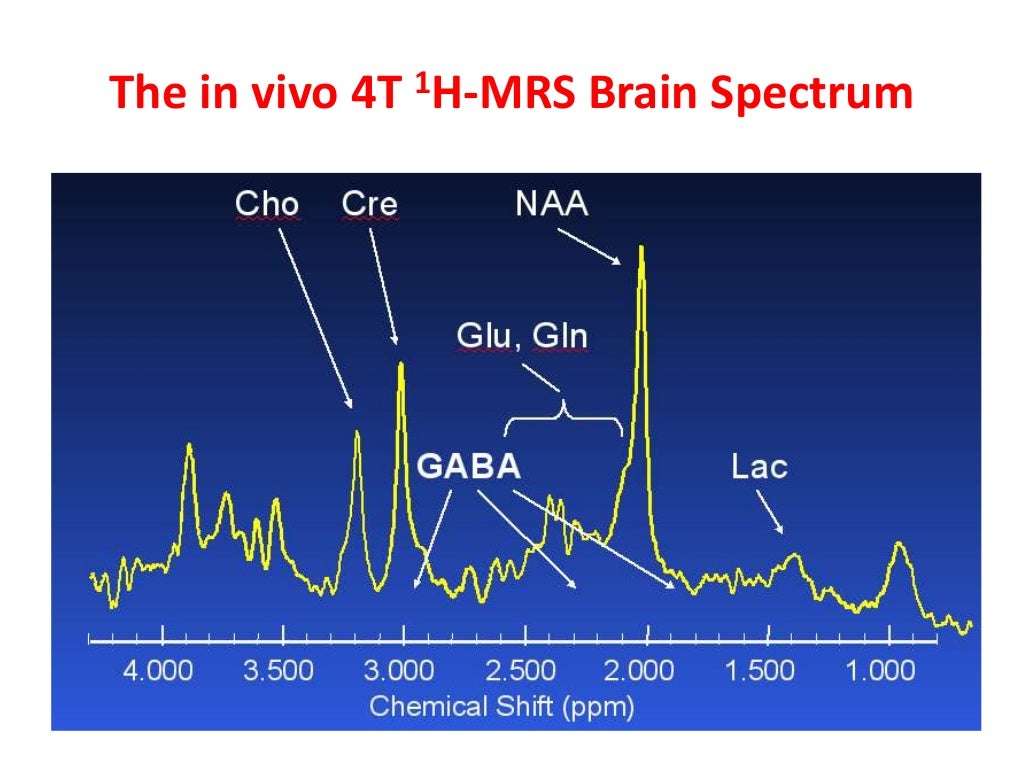 The in vivo 4T $^1$H-MRS Brain Spectrum

Cho Cre NAA

Glu, Gln

GABA

Lac

4.000 3.500 3.000 2.500 2.000 1.500 1.000

Chemical Shift (ppm)